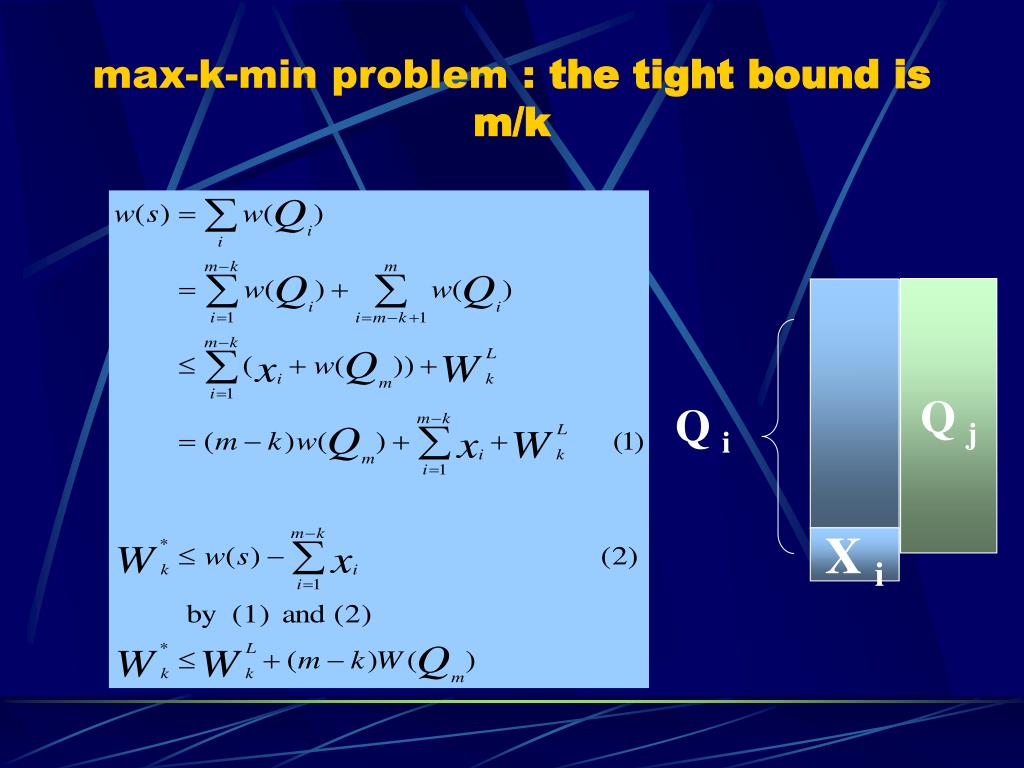 max-k-min problem : the tight bound is m/k

$w(s) = \sum_{i} w(Q_i)$

$= \sum_{i=1}^{m-k} w(Q_i) + \sum_{i=m-k+1}^{m} w(Q_i)$

$\leq \sum_{i=1}^{m-k} (x_i + w(Q_m)) + W_k^L$

$= (m-k)w(Q_m) + \sum_{i=1}^{m-k} x_i + W_k^L$ (1)

$W_k^* \leq w(s) - \sum_{i=1}^{m-k} x_i$ (2)

by (1) and (2)

$W_k^* \leq W_k^L + (m-k)W(Q_m)$

Q i

Q j

X i